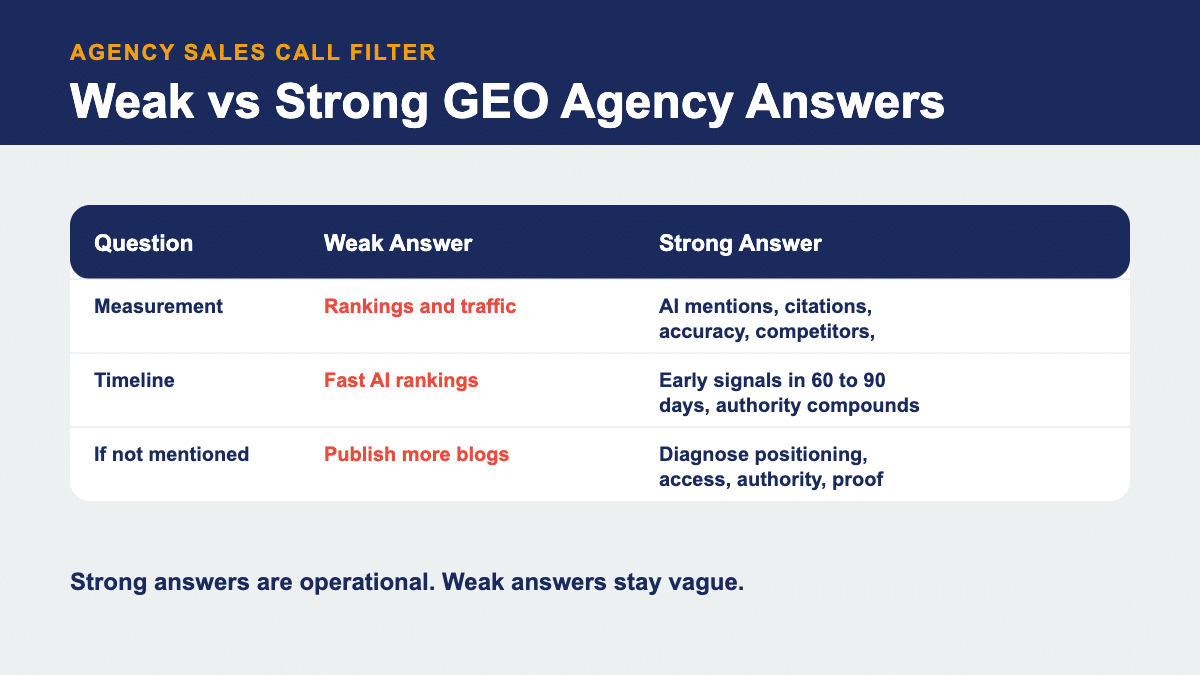 AGENCY SALES CALL FILTER

Weak vs Strong GEO Agency Answers

| Question | Weak Answer | Strong Answer |
|---|---|---|
| Measurement | Rankings and traffic | AI mentions, citations, accuracy, competitors, |
| Timeline | Fast AI rankings | Early signals in 60 to 90 days, authority compounds |
| If not mentioned | Publish more blogs | Diagnose positioning, access, authority, proof |

Strong answers are operational. Weak answers stay vague.